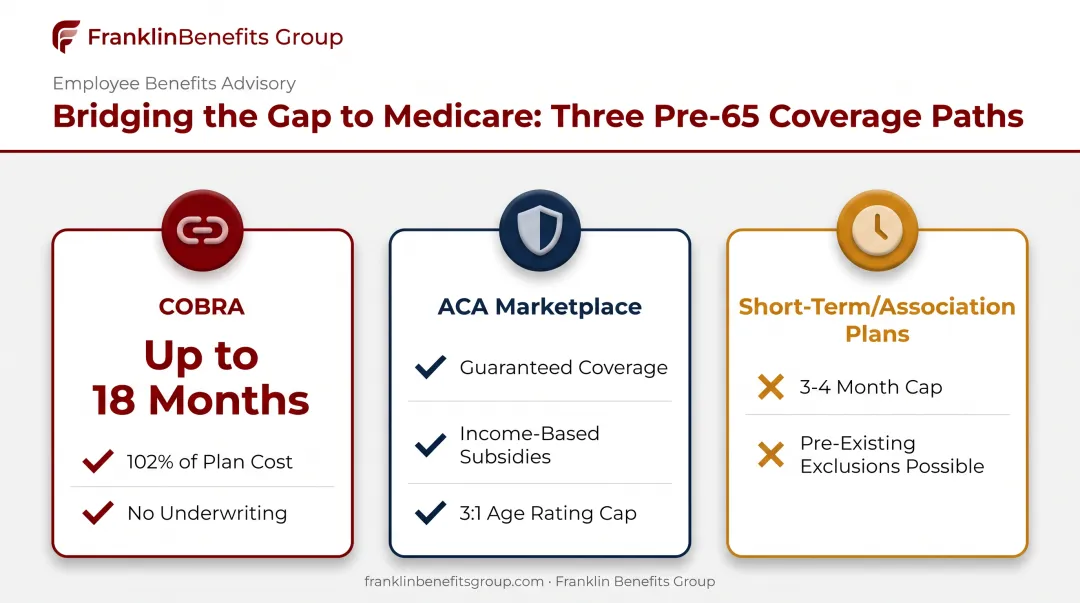 FranklinBenefits Group

Employee Benefits Advisory

Bridging the Gap to Medicare: Three Pre-65 Coverage Paths

COBRA

Up to 18 Months

102% of Plan Cost

No Underwriting

ACA Marketplace

Guaranteed Coverage

Income-Based Subsidies

3:1 Age Rating Cap

Short-Term/Association Plans

3-4 Month Cap

Pre-Existing Exclusions Possible

franklinbenefitsgroup.com · Franklin Benefits Group